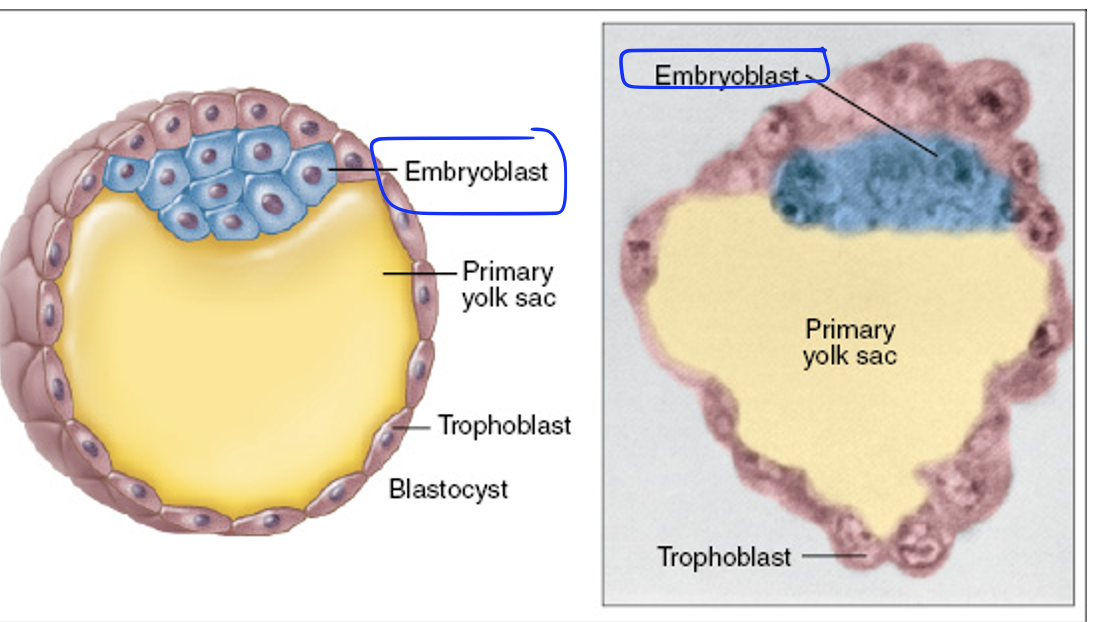 Embryoblast

Primary yolk sac

Trophoblast

Blastocyst

Embryoblast

Primary yolk sac

Trophoblast